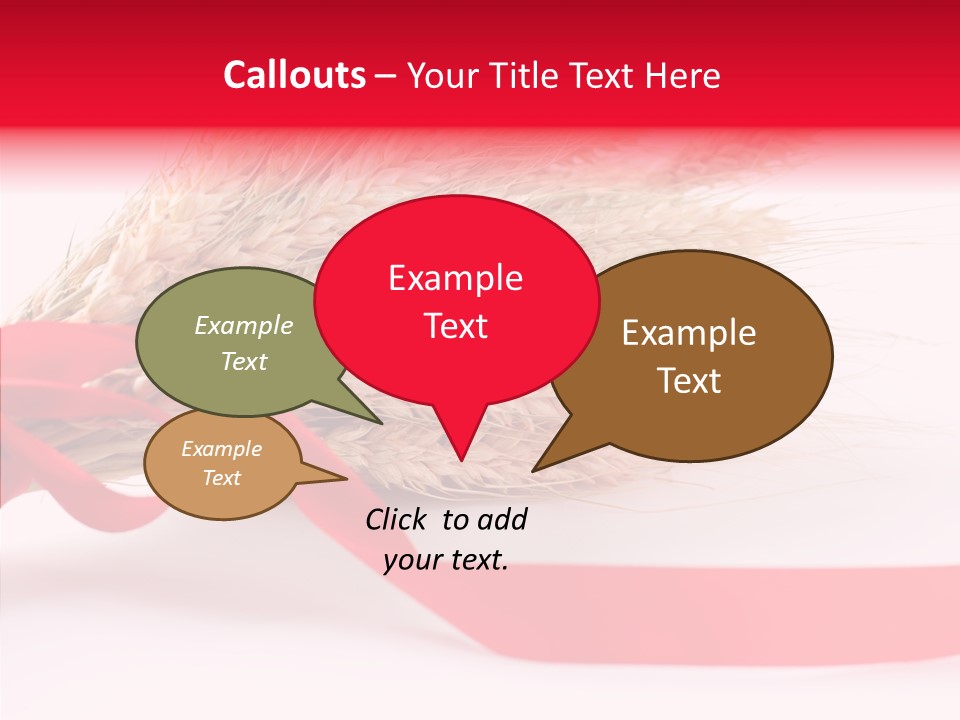 Callouts – Your Title Text Here

Example Text

Example Text

Example Text

Example Text

Click to add your text.